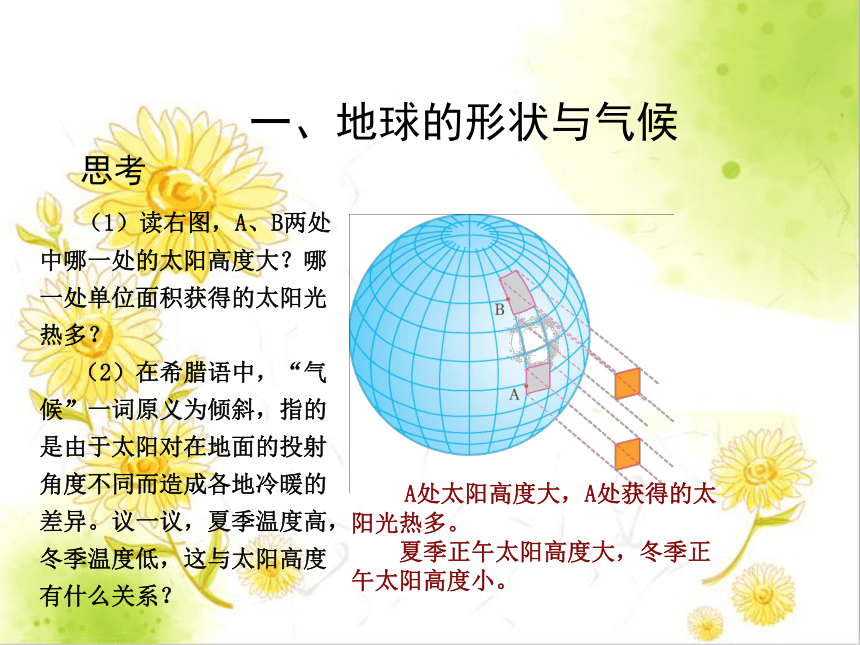 一、地球的形状与气候

思考

（1）读右图，A、B两处中哪一处的太阳高度大？哪一处单位面积获得的太阳光热多？

（2）在希腊语中，“气候”一词原义为倾斜，指的是由于太阳对在地面的投射角度不同而造成各地冷暖的差异。议一议，夏季温度高，冬季温度低，这与太阳高度有什么关系？

B

A

A处太阳高度大，A处获得的太阳光热多。

夏季正午太阳高度大，冬季正午太阳高度小。